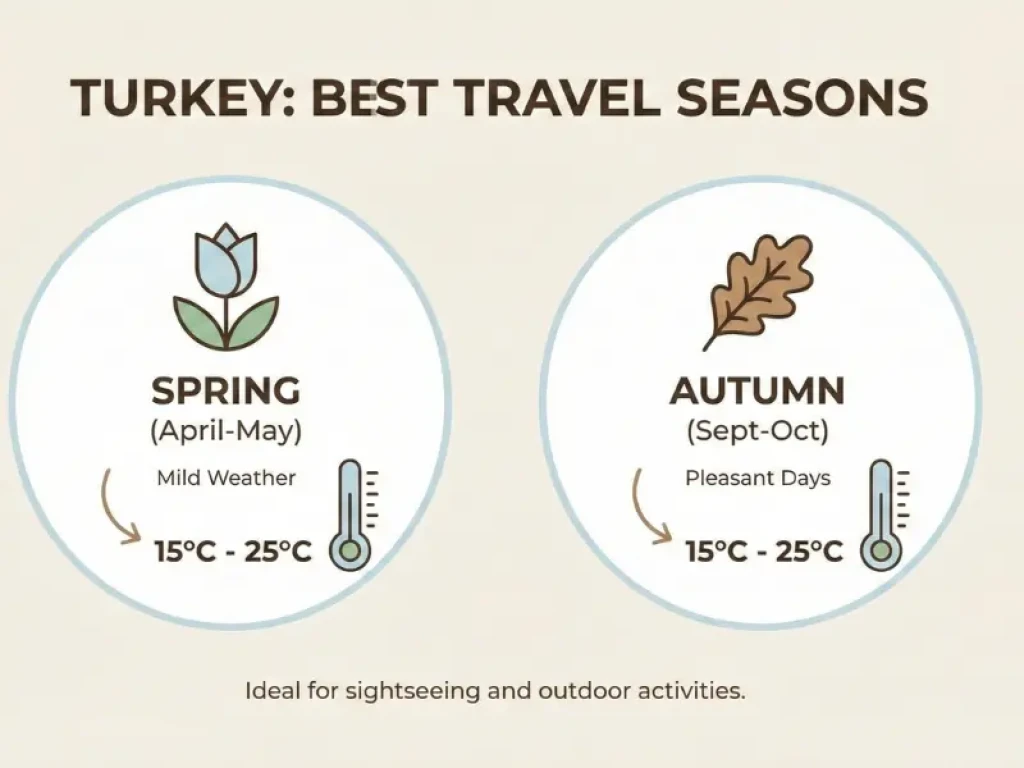 TURKEY: BEST TRAVEL SEASONS

SPRING
(April-May)
Mild Weather
15°C - 25°C

AUTUMN
(Sept-Oct)
Pleasant Days
15°C - 25°C

Ideal for sightseeing and outdoor activities.